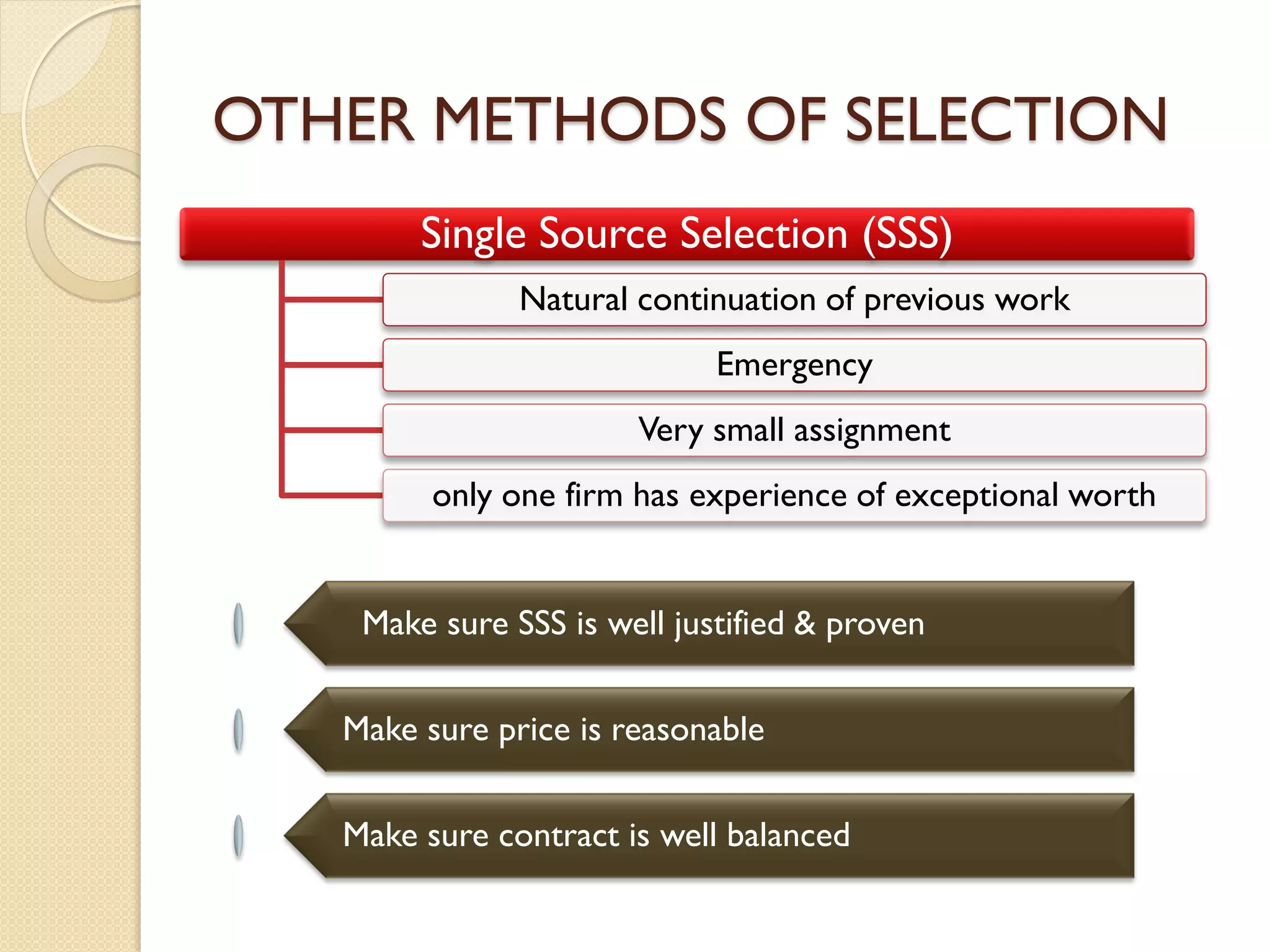 OTHER METHODS OF SELECTION

Single Source Selection (SSS)

Natural continuation of previous work

Emergency

Very small assignment

only one firm has experience of exceptional worth

Make sure SSS is well justified & proven

Make sure price is reasonable

Make sure contract is well balanced